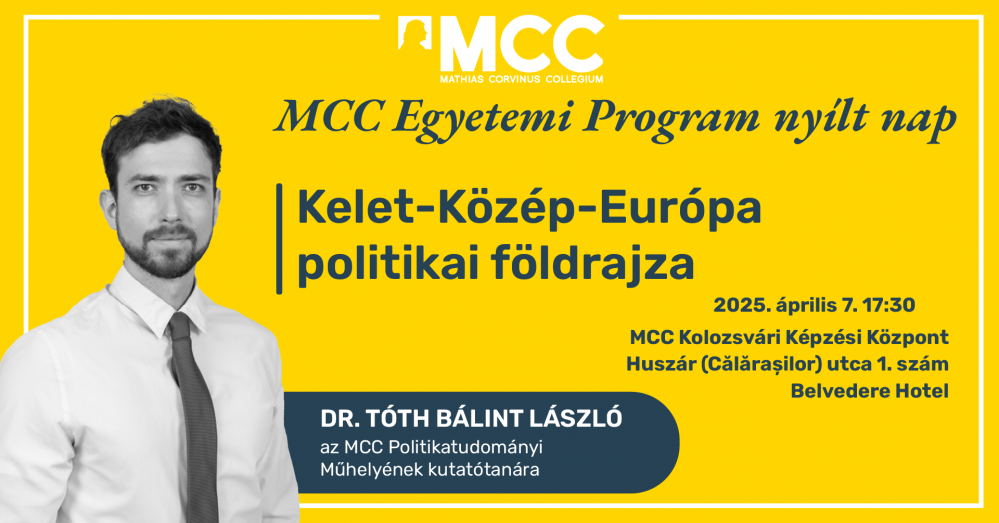 MCC
MATHIAS CORVINUS COLLEGIUM

MCC Egyetemi Program nyílt nap

Kelet-Közép-Európa politikai földrajza

2025. április 7. 17:30

MCC Kolozsvári Képzési Központ
Huszár (Călărașilor) utca 1. szám
Belvedere Hotel

DR. TÓTH BÁLINT LÁSZLÓ
az MCC Politikatudományi Műhelyének kutatótanára